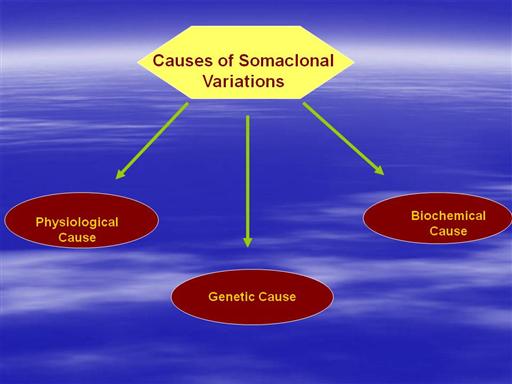 Causes of Somaclonal Variations

Physiological Cause

Genetic Cause

Biochemical Cause